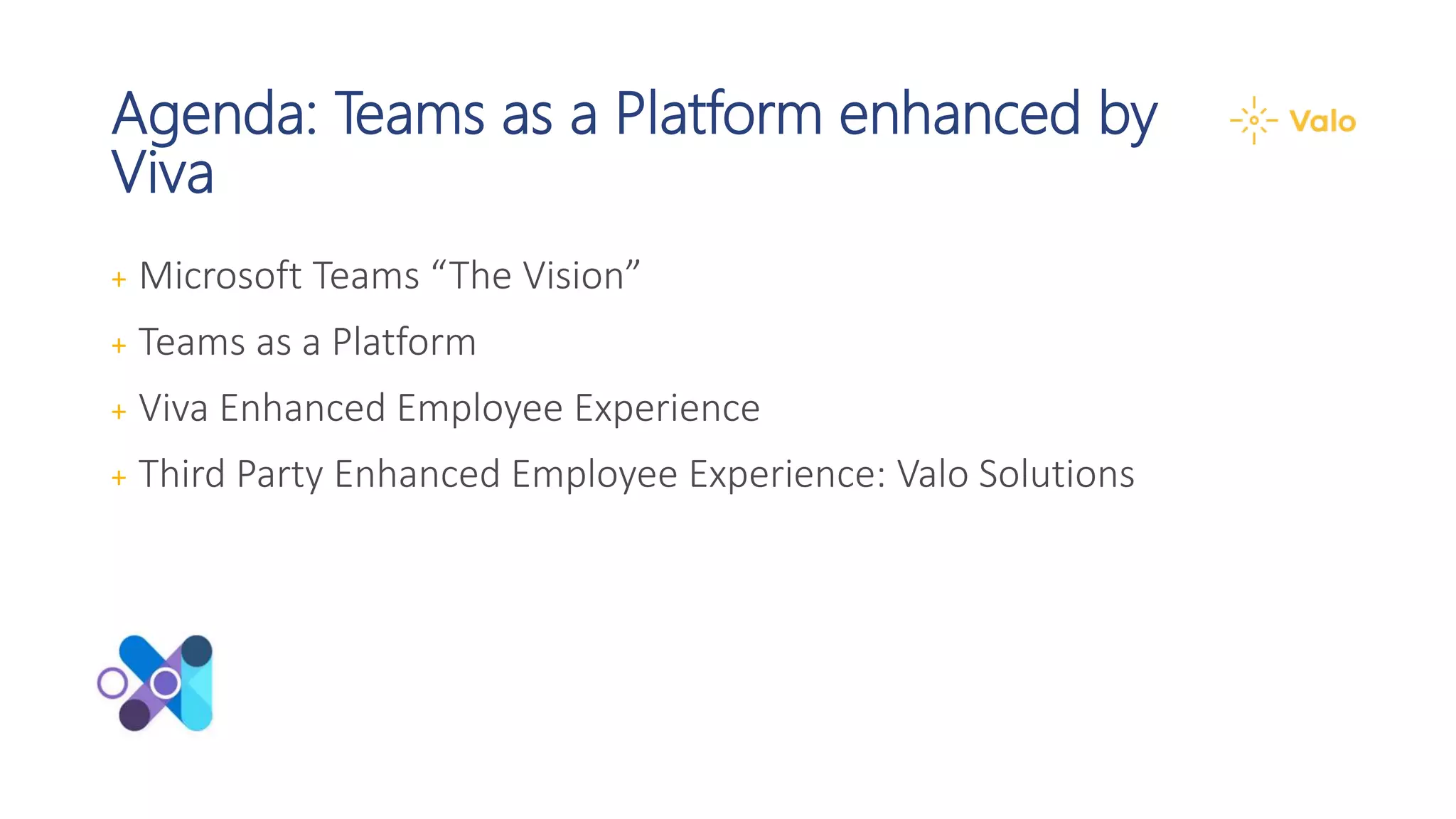 Agenda: Teams as a Platform enhanced by Viva

Valo

+ Microsoft Teams “The Vision”
+ Teams as a Platform
+ Viva Enhanced Employee Experience
+ Third Party Enhanced Employee Experience: Valo Solutions